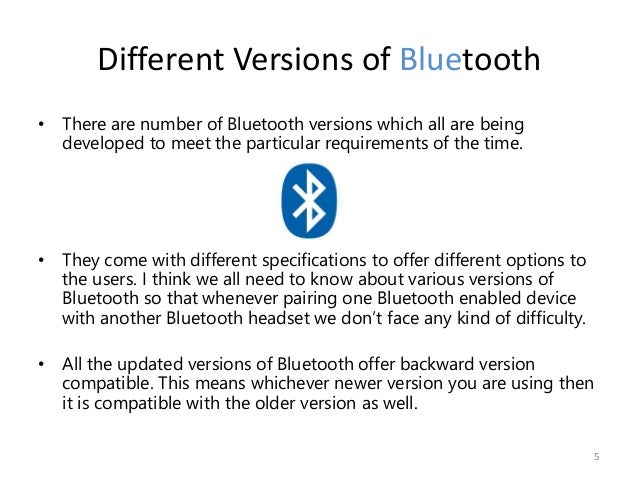 Different Versions of Bluetooth

• There are number of Bluetooth versions which all are being developed to meet the particular requirements of the time.

• They come with different specifications to offer different options to the users. I think we all need to know about various versions of Bluetooth so that whenever pairing one Bluetooth enabled device with another Bluetooth headset we don't face any kind of difficulty.

• All the updated versions of Bluetooth offer backward version compatible. This means whichever newer version you are using then it is compatible with the older version as well.

5